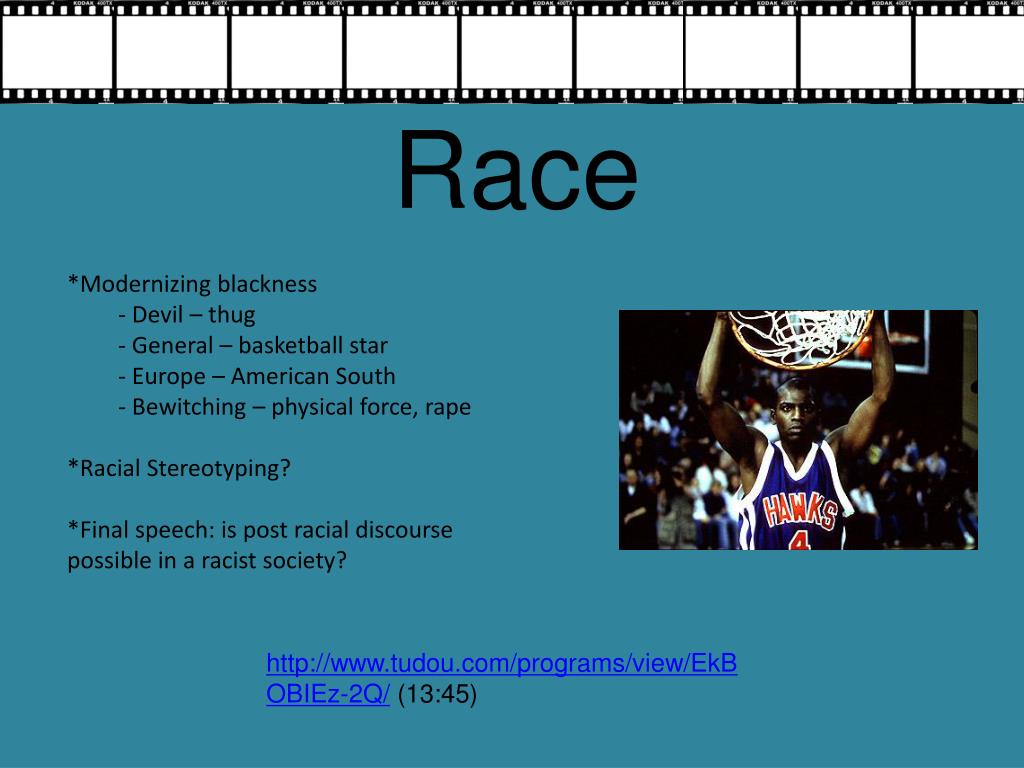 Race

*Modernizing blackness
- Devil – thug
- General – basketball star
- Europe – American South
- Bewitching – physical force, rape

*Racial Stereotyping?

*Final speech: is post racial discourse possible in a racist society?

HAWKS
4

http://www.tudou.com/programs/view/EkBOBIEz-2Q/ (13:45)